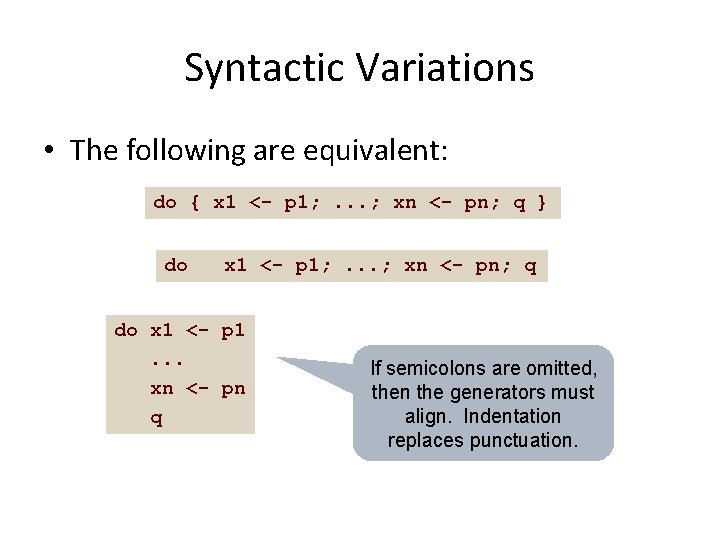 Syntactic Variations

• The following are equivalent:

do { x1 <- p1; ...; xn <- pn; q }

do   x1 <- p1; ...; xn <- pn; q

do x1 <- p1
   ...
   xn <- pn
   q

If semicolons are omitted, then the generators must align. Indentation replaces punctuation.